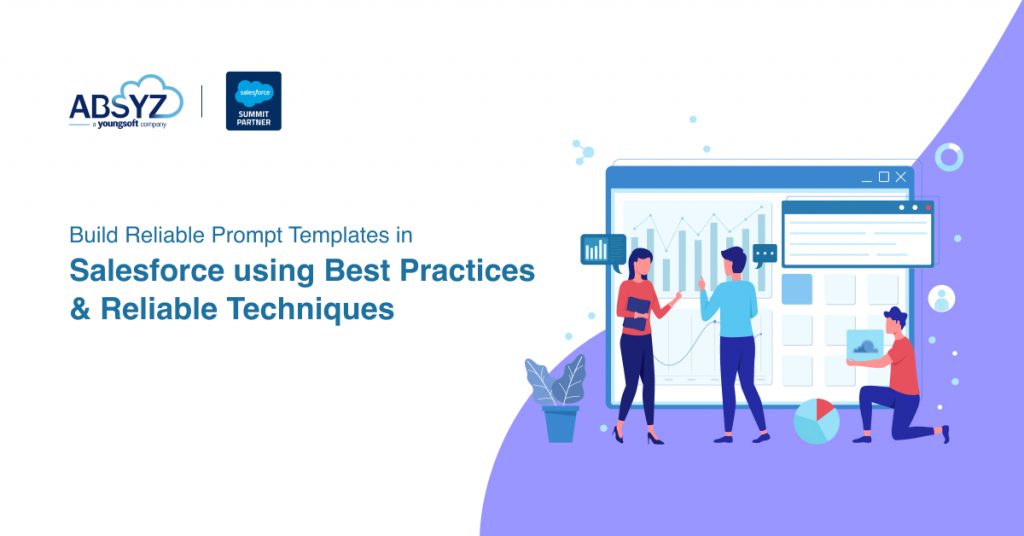 ABSYZ
a youngsoft company

salesforce
SUMMIT PARTNER

Build Reliable Prompt Templates in
Salesforce using Best Practices & Reliable Techniques